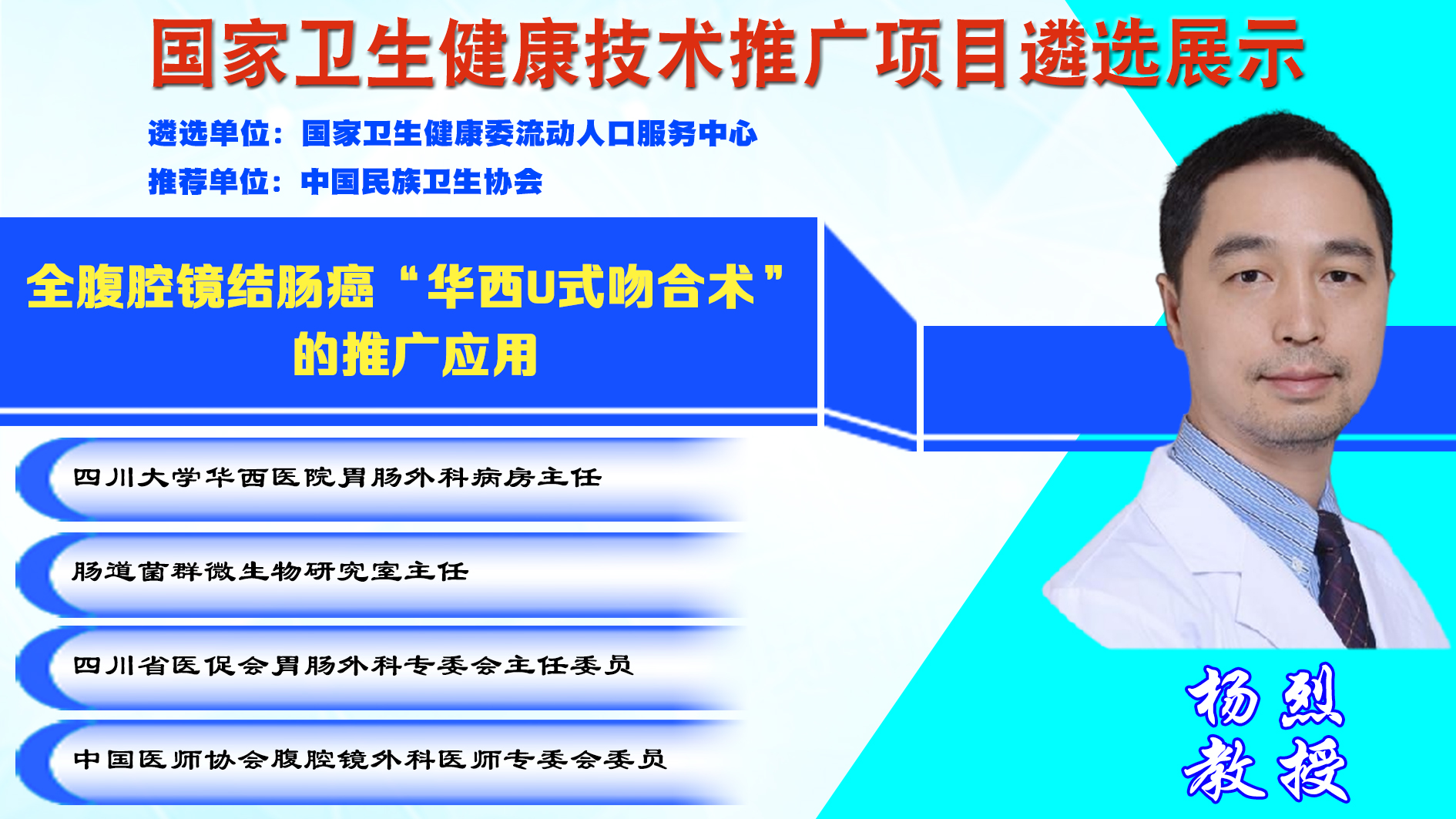 国家卫生健康技术推广项目遴选展示

遴选单位：国家卫生健康委流动人口服务中心
推荐单位：中国民族卫生协会

全腹腔镜结肠癌“华西U式吻合术”的推广应用

四川大学华西医院胃肠外科病房主任

肠道菌群微生物研究室主任

四川省医促会胃肠外科专委会主任委员

中国医师协会腹腔镜外科医师专委会委员

杨烈
教授